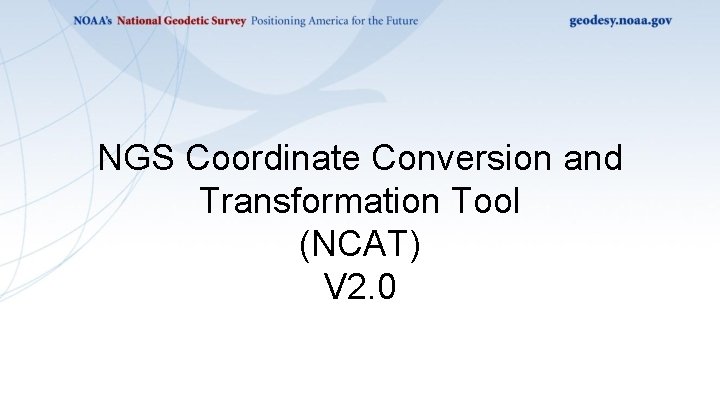 NOAA's National Geodetic Survey Positioning America for the Future

geodesy.noaa.gov

NGS Coordinate Conversion and Transformation Tool (NCAT) V2.0